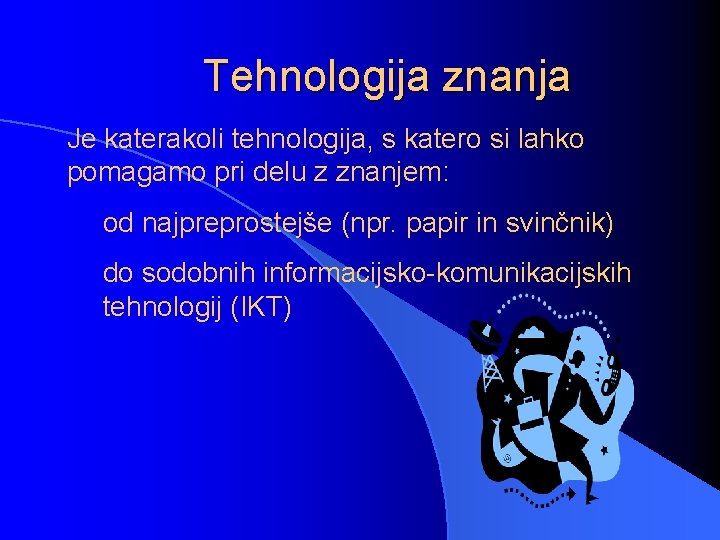 Tehnologija znanja

Je katerakoli tehnologija, s katero si lahko pomagamo pri delu z znanjem:

od najpreprostejše (npr. papir in svinčnik)

do sodobnih informacijsko-komunikacijskih tehnologij (IKT)